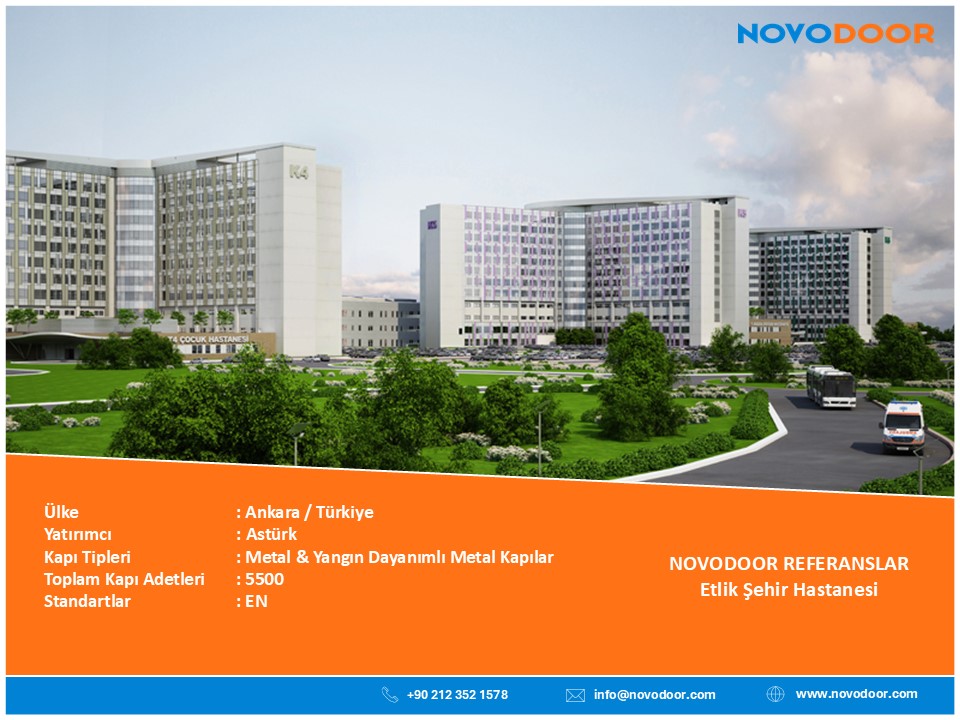 NOVODOOR

K4

K4 ÇOCUK HASTANESİ

Ülke : Ankara / Türkiye
Yatırımcı : Astürk
Kapı Tipleri : Metal & Yangın Dayanımlı Metal Kapılar
Toplam Kapı Adetleri : 5500
Standartlar : EN

NOVODOOR REFERANSLAR
Etlik Şehir Hastanesi

+90 212 352 1578 info@novodoor.com www.novodoor.com